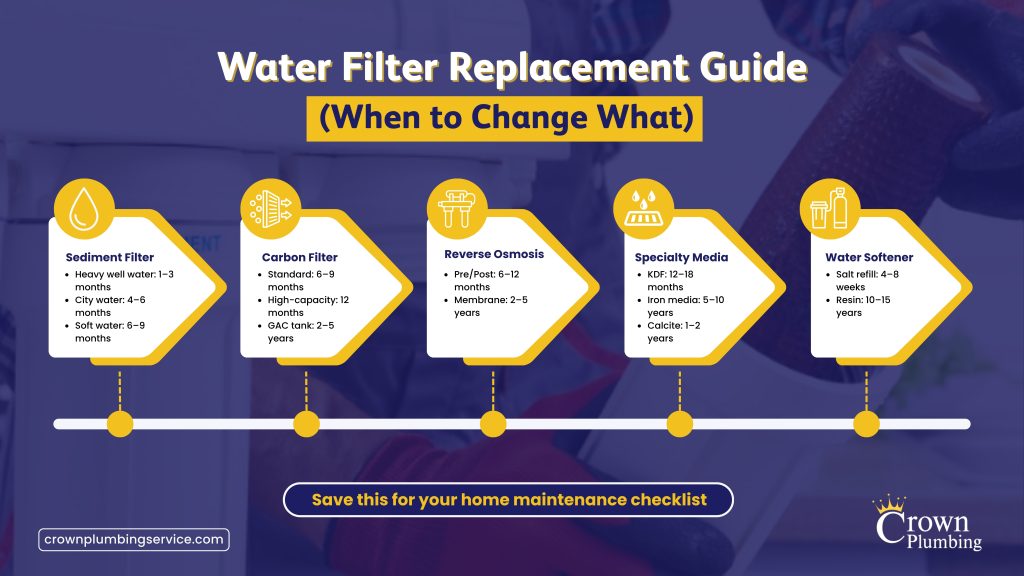 Water Filter Replacement Guide
(When to Change What)

Sediment Filter
- Heavy well water: 1–3 months
- City water: 4–6 months
- Soft water: 6–9 months

Carbon Filter
- Standard: 6–9 months
- High-capacity: 12 months
- GAC tank: 2–5 years

Reverse Osmosis
- Pre/Post: 6–12 months
- Membrane: 2–5 years

Specialty Media
- KDF: 12–18 months
- Iron media: 5–10 years
- Calcite: 1–2 years

Water Softener
- Salt refill: 4–8 weeks
- Resin: 10–15 years

Save this for your home maintenance checklist

crownplumbingservice.com

Crown Plumbing